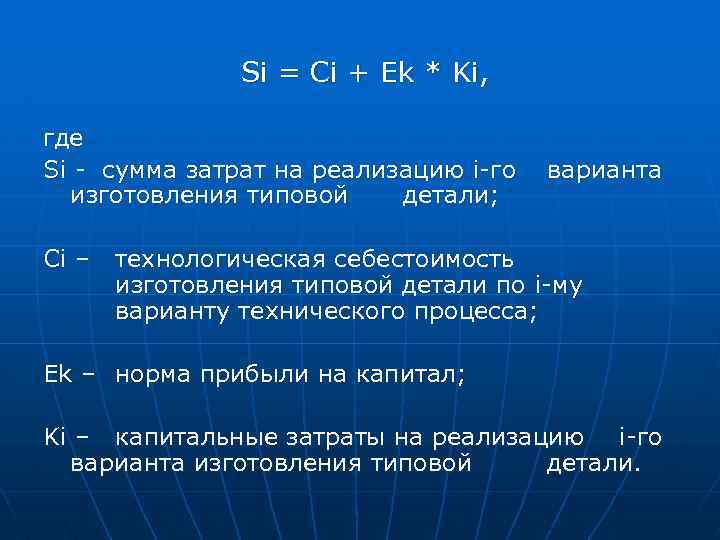 Si = Ci + Ek * Ki,

где

Si - сумма затрат на реализацию i-го варианта изготовления типовой детали;

Ci – технологическая себестоимость изготовления типовой детали по i-му варианту технического процесса;

Ek – норма прибыли на капитал;

Ki – капитальные затраты на реализацию i-го варианта изготовления типовой детали.